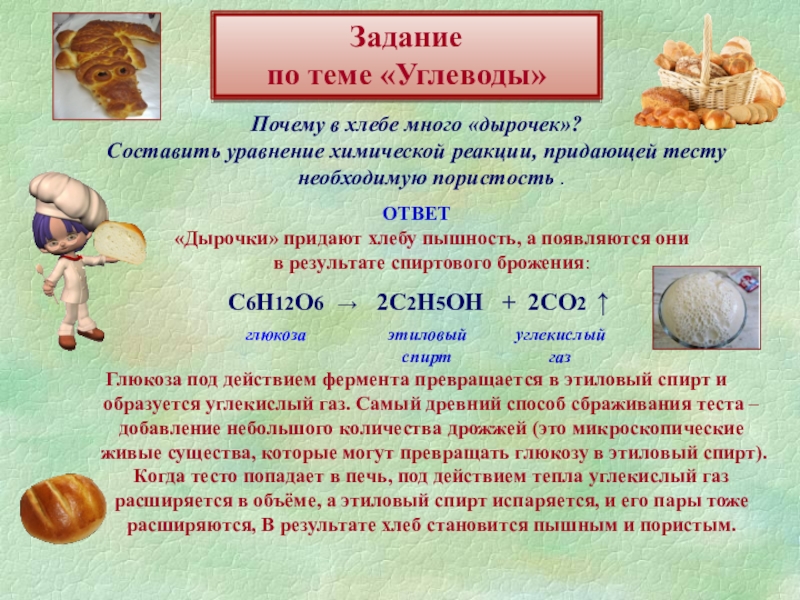 Задание
по теме «Углеводы»

Почему в хлебе много «дырочек»?
Составить уравнение химической реакции, придающей тесту необходимую пористость .

ОТВЕТ
«Дырочки» придают хлебу пышность, а появляются они в результате спиртового брожения:

$C_6H_{12}O_6 \rightarrow 2C_2H_5OH + 2CO_2 \uparrow$

глюкоза

этиловый спирт

углекислый газ

Глюкоза под действием фермента превращается в этиловый спирт и образуется углекислый газ. Самый древний способ сбраживания теста – добавление небольшого количества дрожжей (это микроскопические живые существа, которые могут превращать глюкозу в этиловый спирт). Когда тесто попадает в печь, под действием тепла углекислый газ расширяется в объёме, а этиловый спирт испаряется, и его пары тоже расширяются, В результате хлеб становится пышным и пористым.